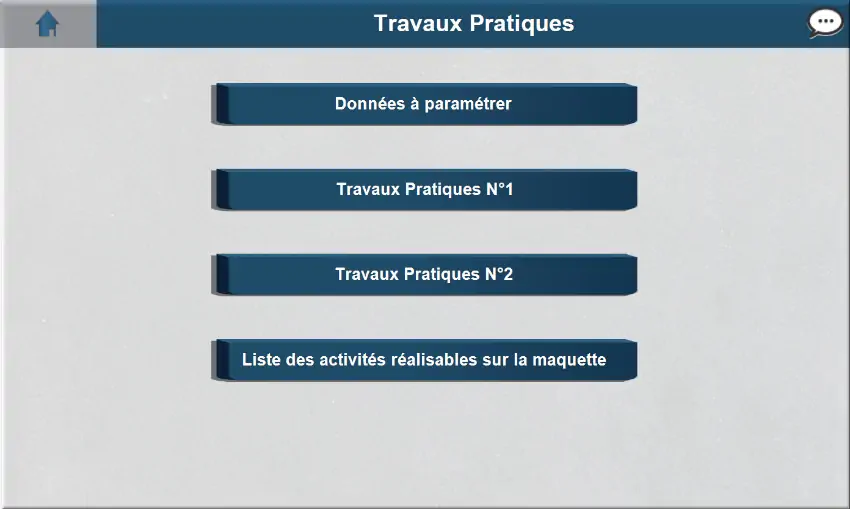 Travaux Pratiques

Données à paramétrer

Travaux Pratiques N°1

Travaux Pratiques N°2

Liste des activités réalisables sur la maquette